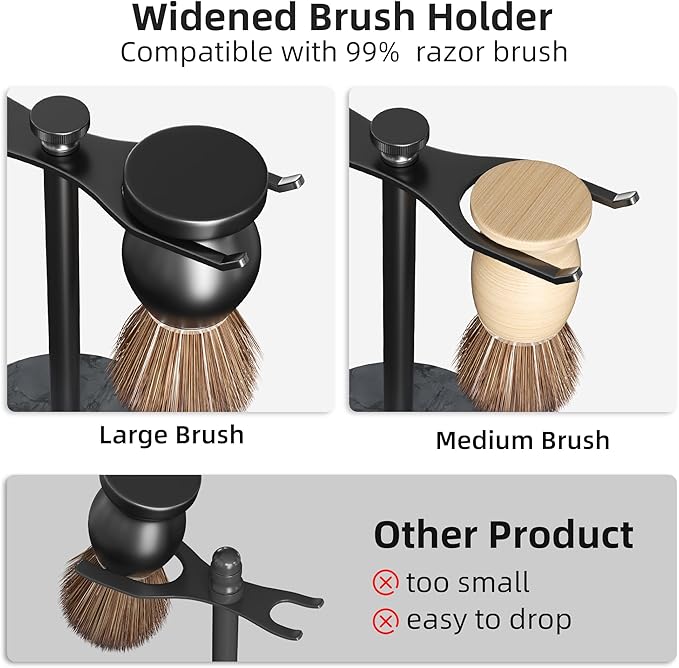 Widened Brush Holder
Compatible with 99%  razor brush

Large Brush

Medium Brush

Other Product
too small
easy to drop